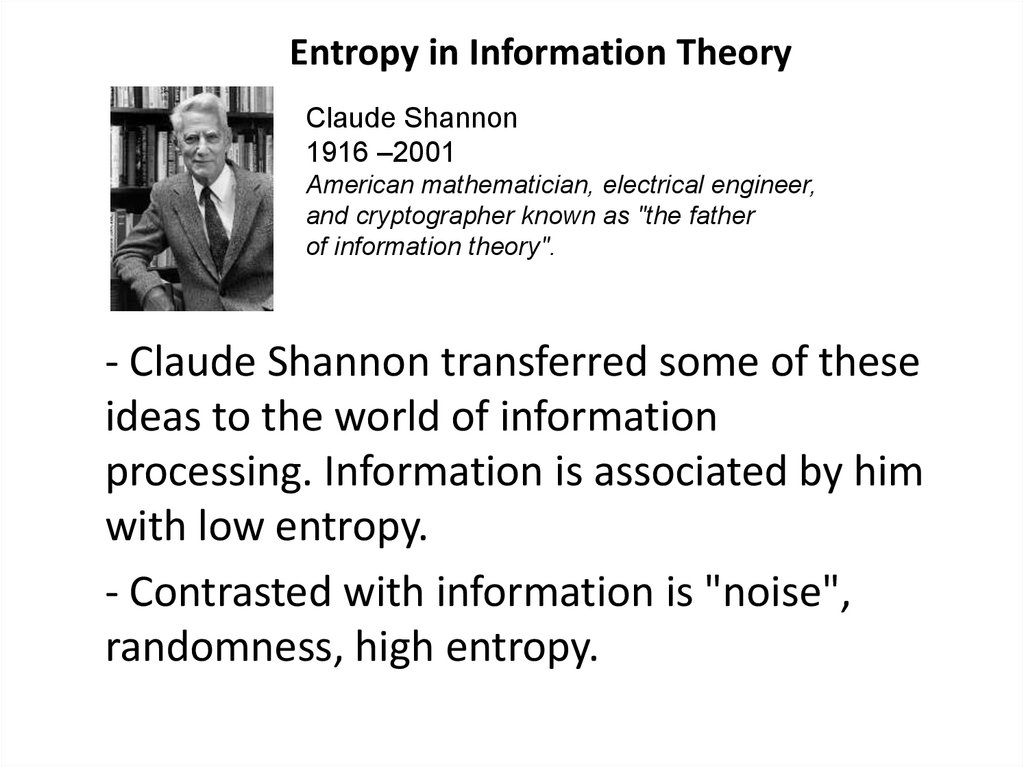 Entropy in Information Theory

Claude Shannon
1916 –2001
American mathematician, electrical engineer, and cryptographer known as "the father of information theory".

- Claude Shannon transferred some of these ideas to the world of information processing. Information is associated by him with low entropy.

- Contrasted with information is "noise", randomness, high entropy.